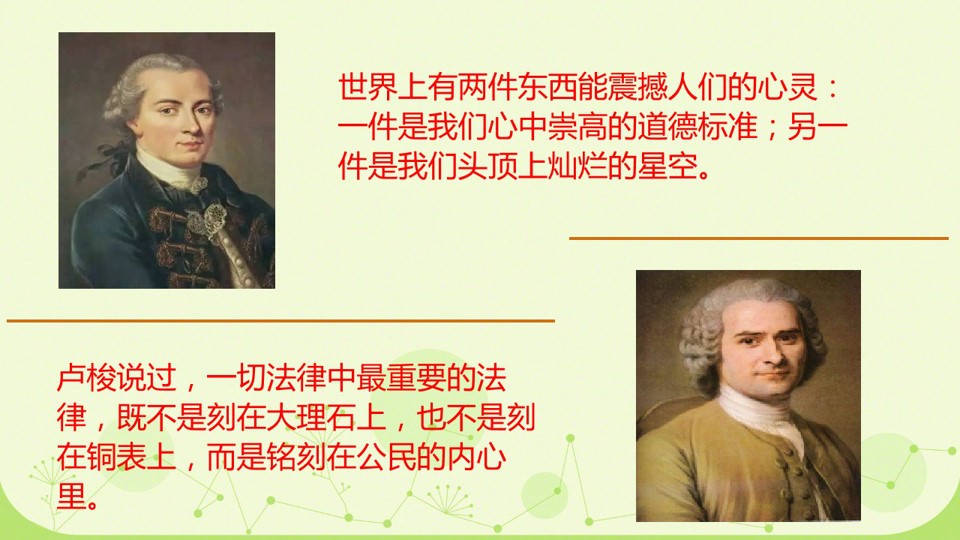 世界上有两件东西能震撼人们的心灵：一件是我们心中崇高的道德标准；另一件是我们头顶上灿烂的星空。

卢梭说过，一切法律中最重要的法律，既不是刻在大理石上，也不是刻在铜表上，而是铭刻在公民的内心里。